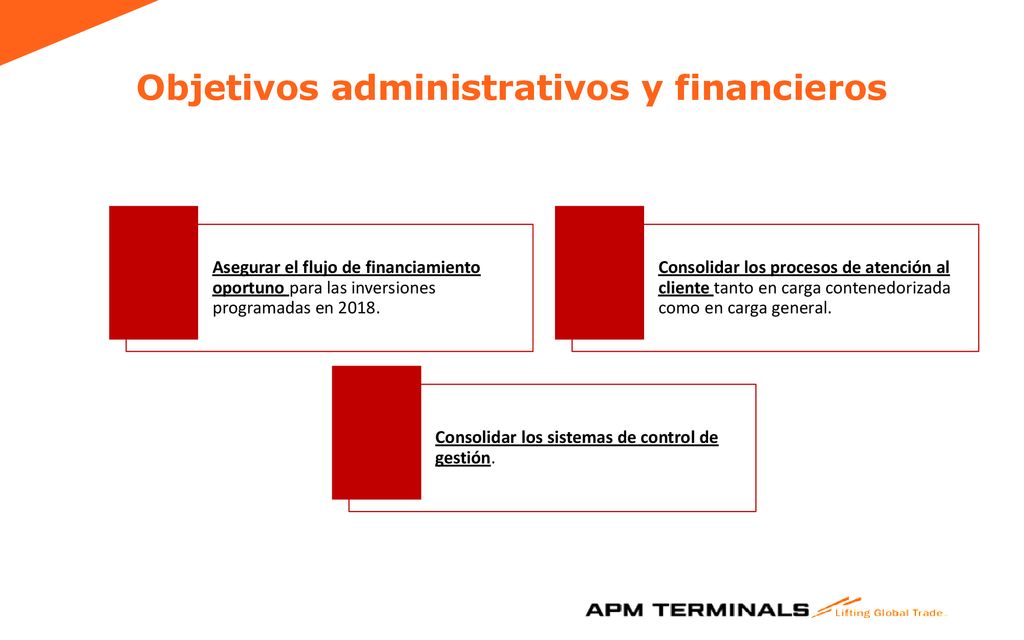 Objetivos administrativos y financieros

Asegurar el flujo de financiamiento oportuno para las inversiones programadas en 2018.

Consolidar los procesos de atención al cliente tanto en carga contenedorizada como en carga general.

Consolidar los sistemas de control de gestión.

APM TERMINALS Lifting Global Trade.